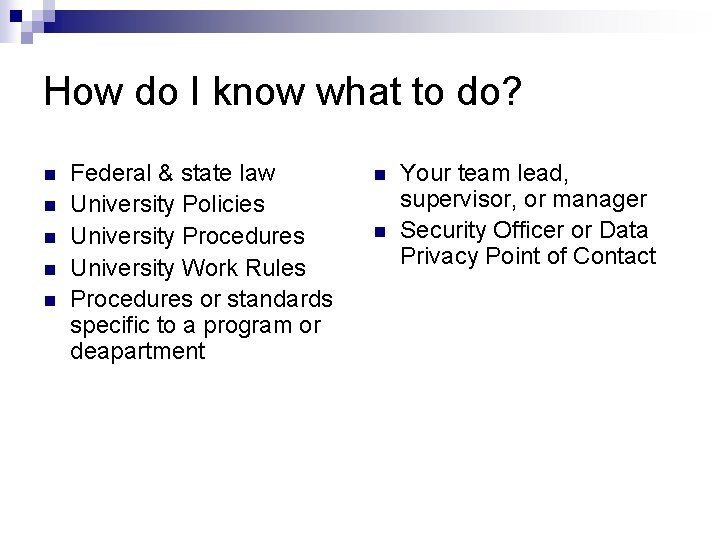 How do I know what to do?

- Federal & state law
- University Policies
- University Procedures
- University Work Rules
- Procedures or standards specific to a program or deapartment

- Your team lead, supervisor, or manager
- Security Officer or Data Privacy Point of Contact